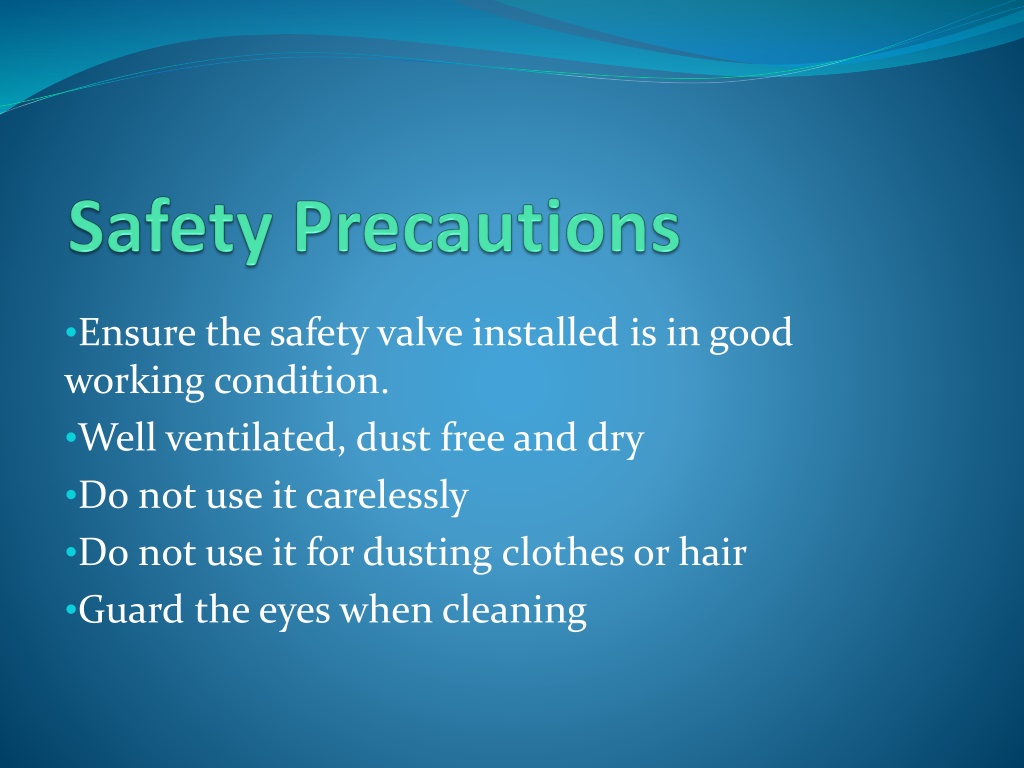 Safety Precautions

•Ensure the safety valve installed is in good working condition.

•Well ventilated, dust free and dry

•Do not use it carelessly

•Do not use it for dusting clothes or hair

•Guard the eyes when cleaning